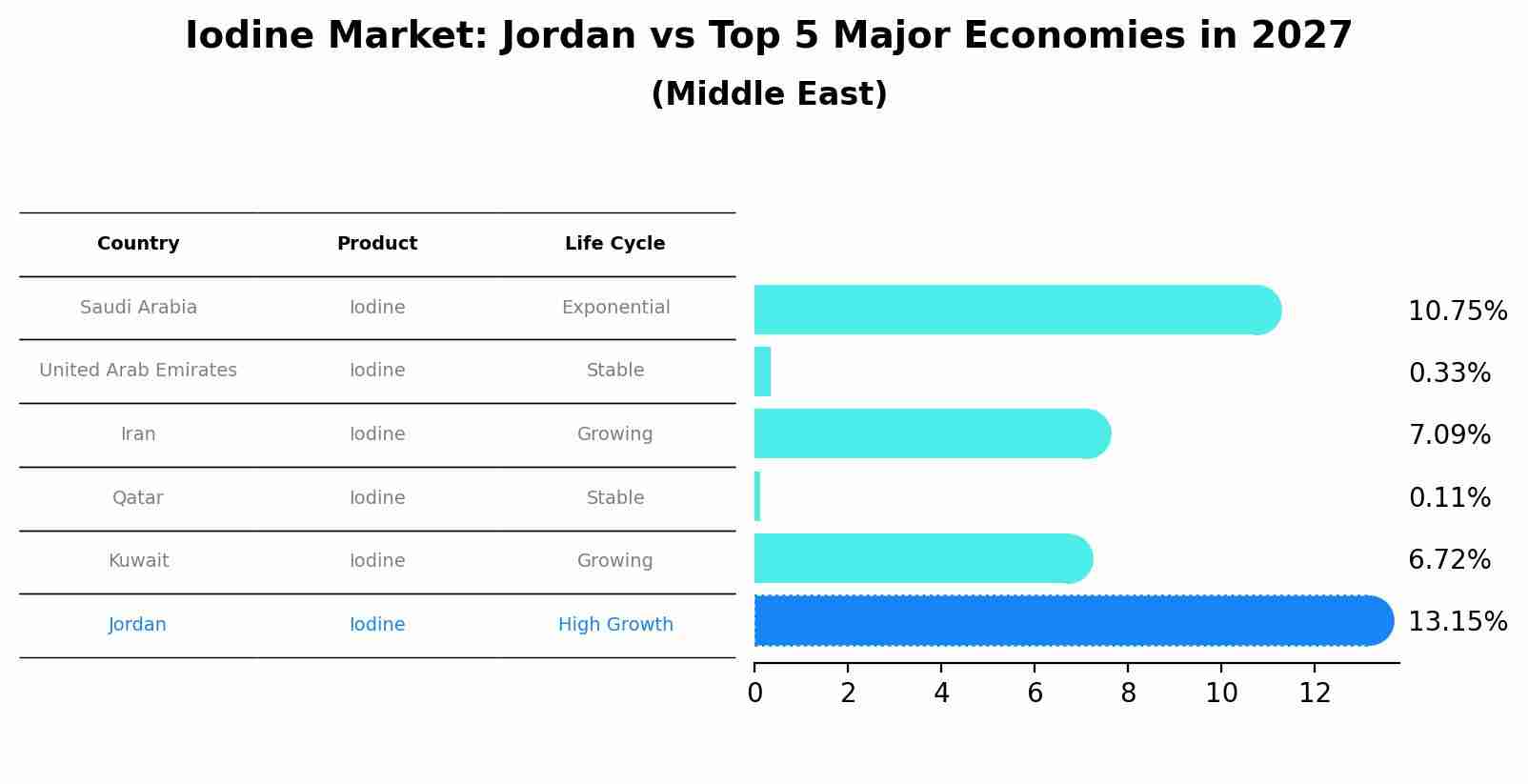 Iodine Market: Jordan vs Top 5 Major Economies in 2027
(Middle East)

| Country | Product | Life Cycle |
|---|---|---|
| Saudi Arabia | Iodine | Exponential |
| United Arab Emirates | Iodine | Stable |
| Iran | Iodine | Growing |
| Qatar | Iodine | Stable |
| Kuwait | Iodine | Growing |
| Jordan | Iodine | High Growth |

10.75%
0.33%
7.09%
0.11%
6.72%
13.15%

0 2 4 6 8 10 12